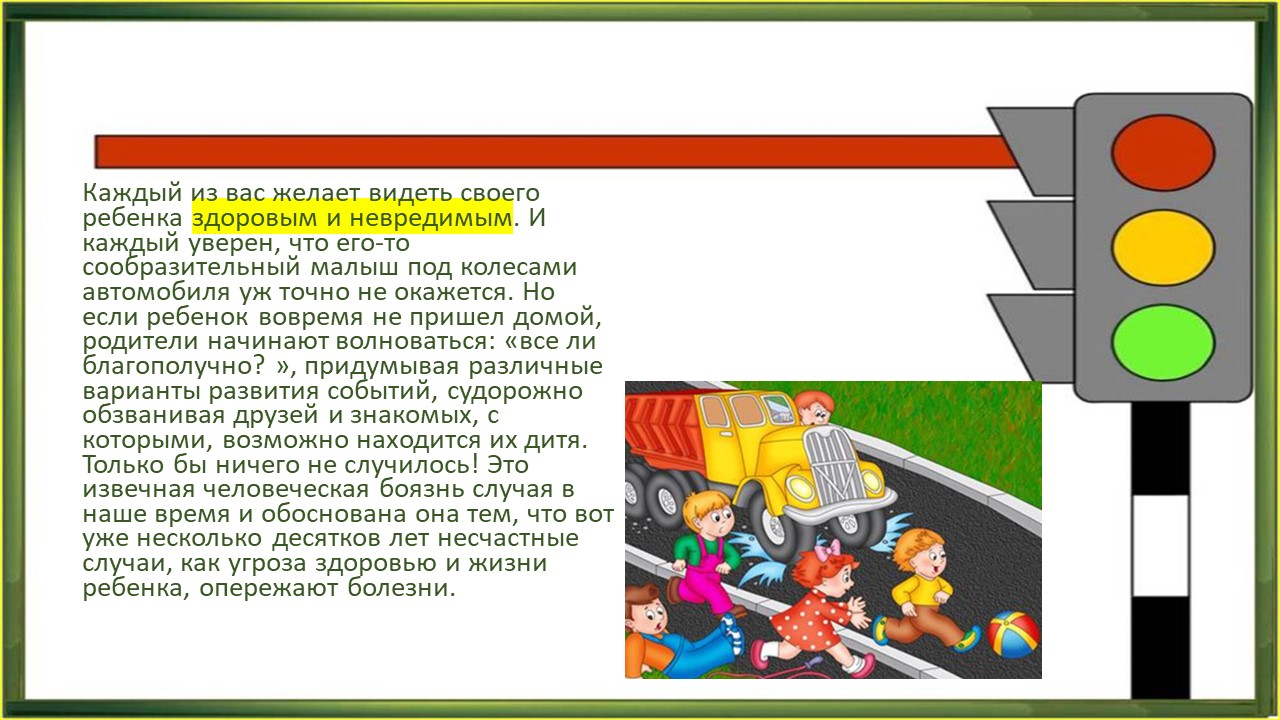 Каждый из вас желает видеть своего ребенка здоровым и невредимым. И каждый уверен, что его-то сообразительный малыш под колесами автомобиля уж точно не окажется. Но если ребенок вовремя не пришел домой, родители начинают волноваться: «все ли благополучно? », придумывая различные варианты развития событий, судорожно обзванивая друзей и знакомых, с которыми, возможно находится их дитя. Только бы ничего не случилось! Это извечная человеческая боязнь случая в наше время и обоснована она тем, что вот уже несколько десятков лет несчастные случаи, как угроза здоровью и жизни ребенка, опережают болезни.